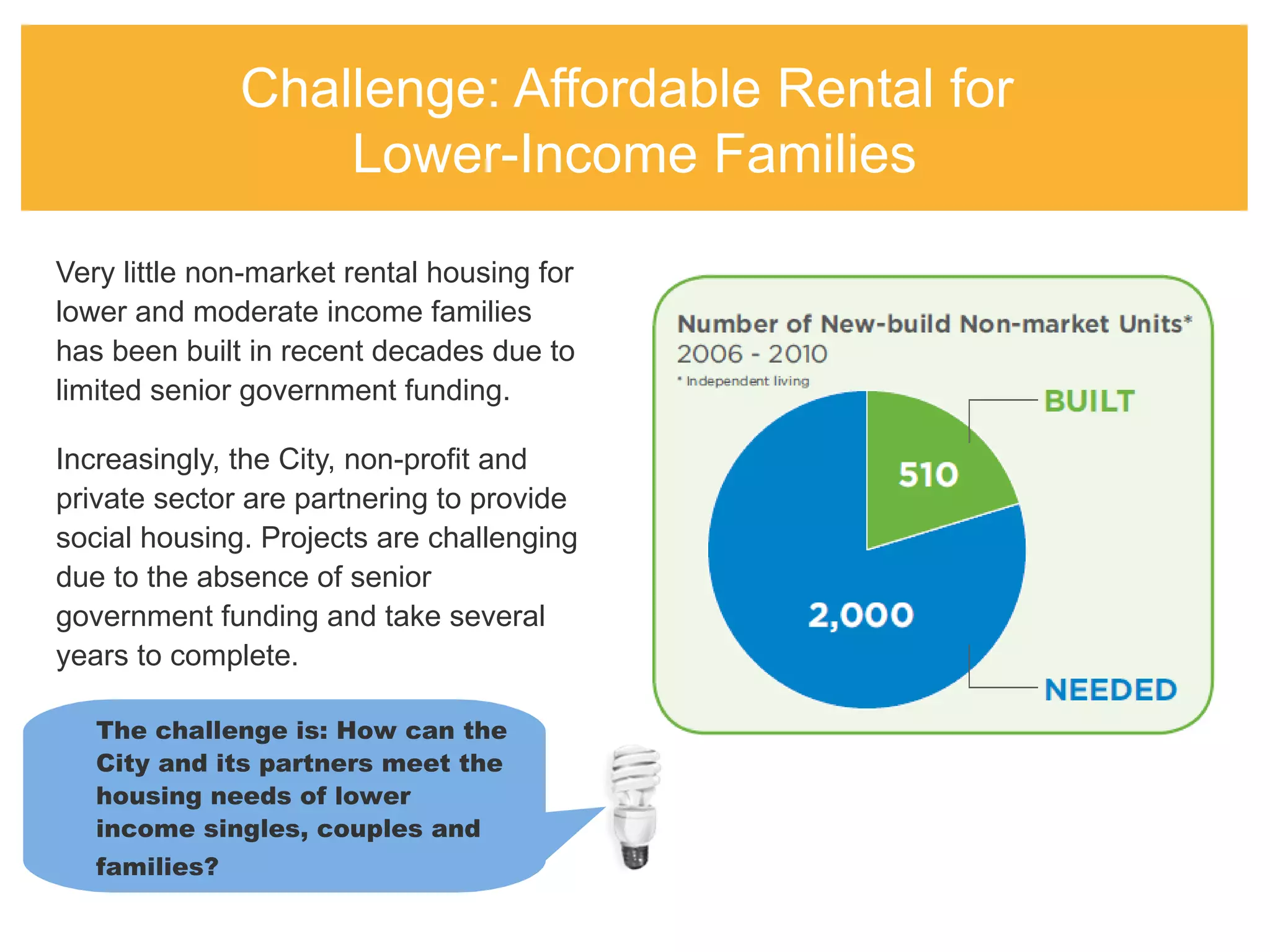 Challenge: Affordable Rental for Lower-Income Families

Very little non-market rental housing for lower and moderate income families has been built in recent decades due to limited senior government funding.

Increasingly, the City, non-profit and private sector are partnering to provide social housing. Projects are challenging due to the absence of senior government funding and take several years to complete.

The challenge is: How can the City and its partners meet the housing needs of lower income singles, couples and families?

Number of New-build Non-market Units*
2006 - 2010
* Independent living

BUILT
510
2,000
NEEDED